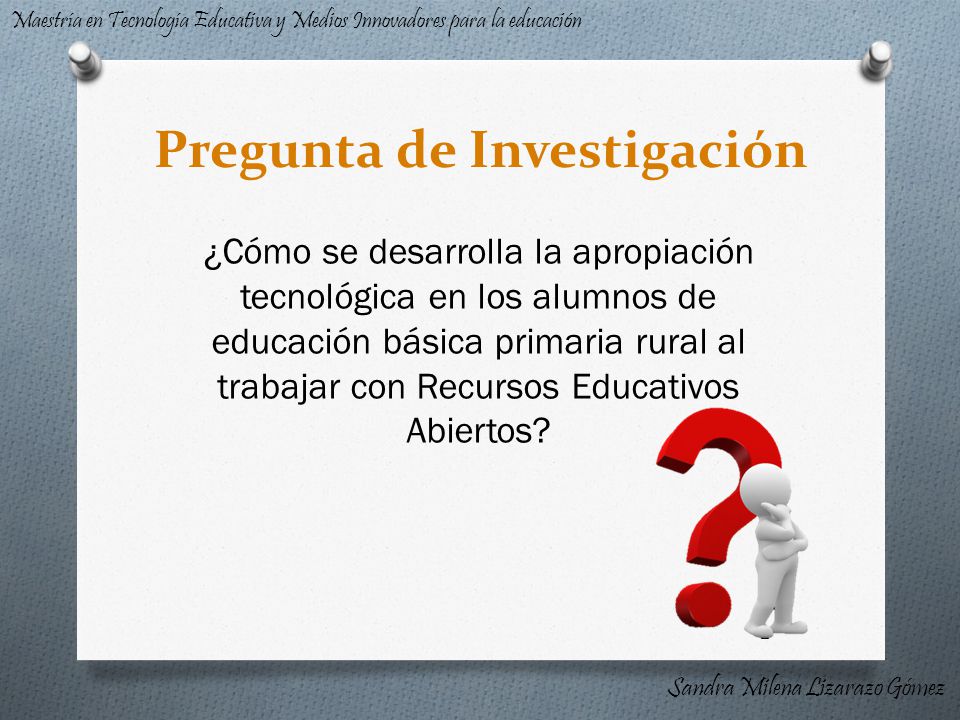 Maestría en Tecnología Educativa y Medios Innovadores para la educación

Pregunta de Investigación

¿Cómo se desarrolla la apropiación tecnológica en los alumnos de educación básica primaria rural al trabajar con Recursos Educativos Abiertos?

Sandra Milena Lizarazo Gómez